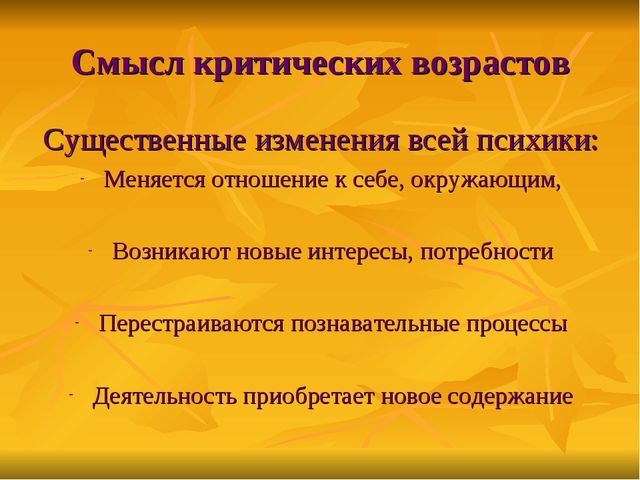 Смысл критических возрастов

Существенные изменения всей психики:

- Меняется отношение к себе, окружающим,

- Возникают новые интересы, потребности

- Перестраиваются познавательные процессы

- Деятельность приобретает новое содержание